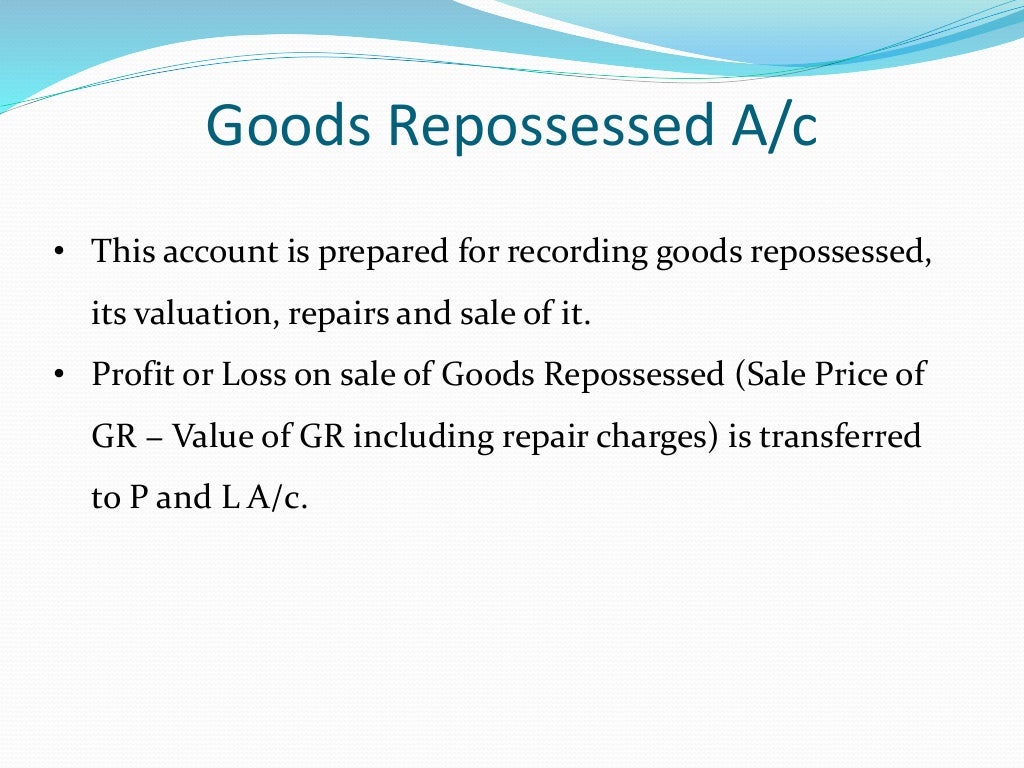 Goods Repossessed A/c

• This account is prepared for recording goods repossessed, its valuation, repairs and sale of it.
• Profit or Loss on sale of Goods Repossessed (Sale Price of GR – Value of GR including repair charges) is transferred to P and L A/c.